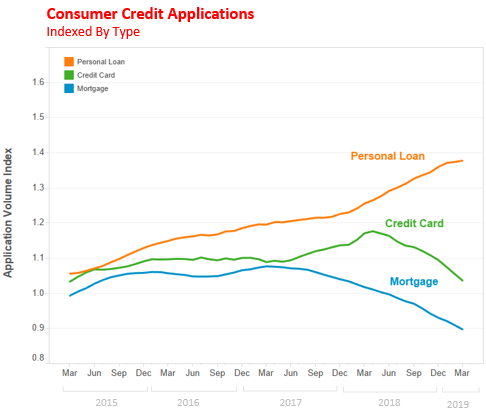 Consumer Credit Applications
Indexed By Type

Personal Loan
Credit Card
Mortgage

Application Volume Index

1.6
1.5
1.4
1.3
1.2
1.1
1.0
0.9
0.8

Personal Loan
Credit Card
Mortgage

Mar Jun Sep Dec Mar Jun Sep Dec Mar Jun Sep Dec Mar Jun Sep Dec Mar
2015 2016 2017 2018 2019